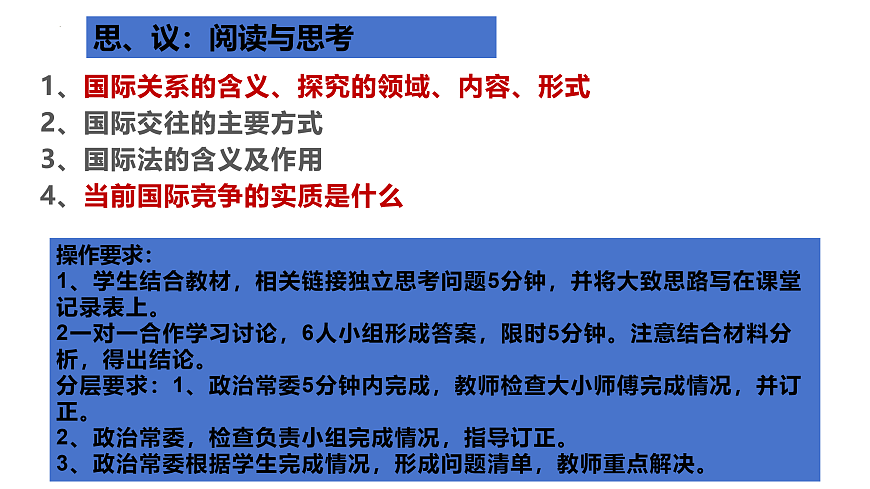 思、议：阅读与思考

1、国际关系的含义、探究的领域、内容、形式
2、国际交往的主要方式
3、国际法的含义及作用
4、当前国际竞争的实质是什么

操作要求：
1、学生结合教材，相关链接独立思考问题5分钟，并将大致思路写在课堂记录表上。
2一对一合作学习讨论，6人小组形成答案，限时5分钟。注意结合材料分析，得出结论。
分层要求：1、政治常委5分钟内完成，教师检查大小师傅完成情况，并订正。
2、政治常委，检查负责小组完成情况，指导订正。
3、政治常委根据学生完成情况，形成问题清单，教师重点解决。